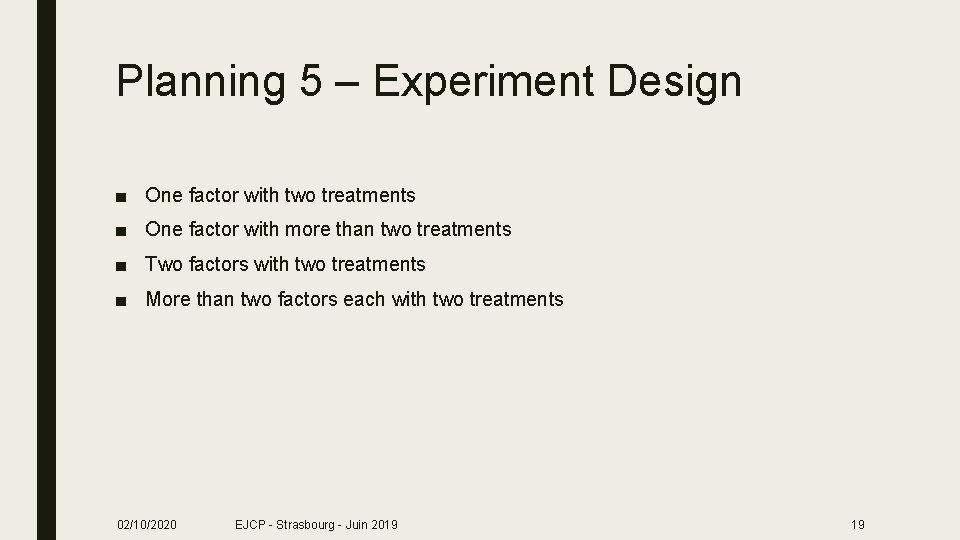 Planning 5 – Experiment Design

■ One factor with two treatments
■ One factor with more than two treatments
■ Two factors with two treatments
■ More than two factors each with two treatments

02/10/2020 EJCP - Strasbourg - Juin 2019 19